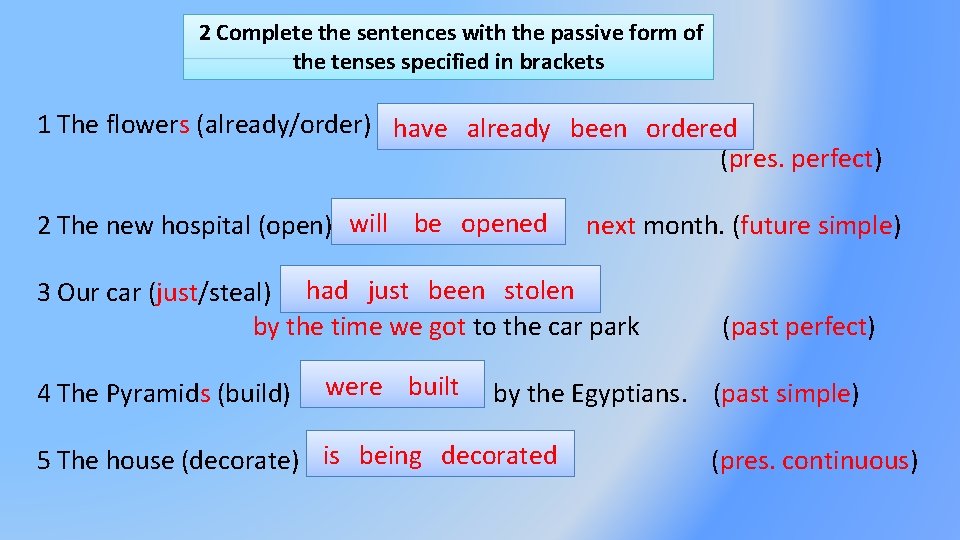 2 Complete the sentences with the passive form of the tenses specified in brackets

1 The flowers (already/order) have already been ordered (pres. perfect)

2 The new hospital (open) will be opened next month. (future simple)

3 Our car (just/steal) had just been stolen by the time we got to the car park (past perfect)

4 The Pyramids (build) were built by the Egyptians. (past simple)

5 The house (decorate) is being decorated (pres. continuous)